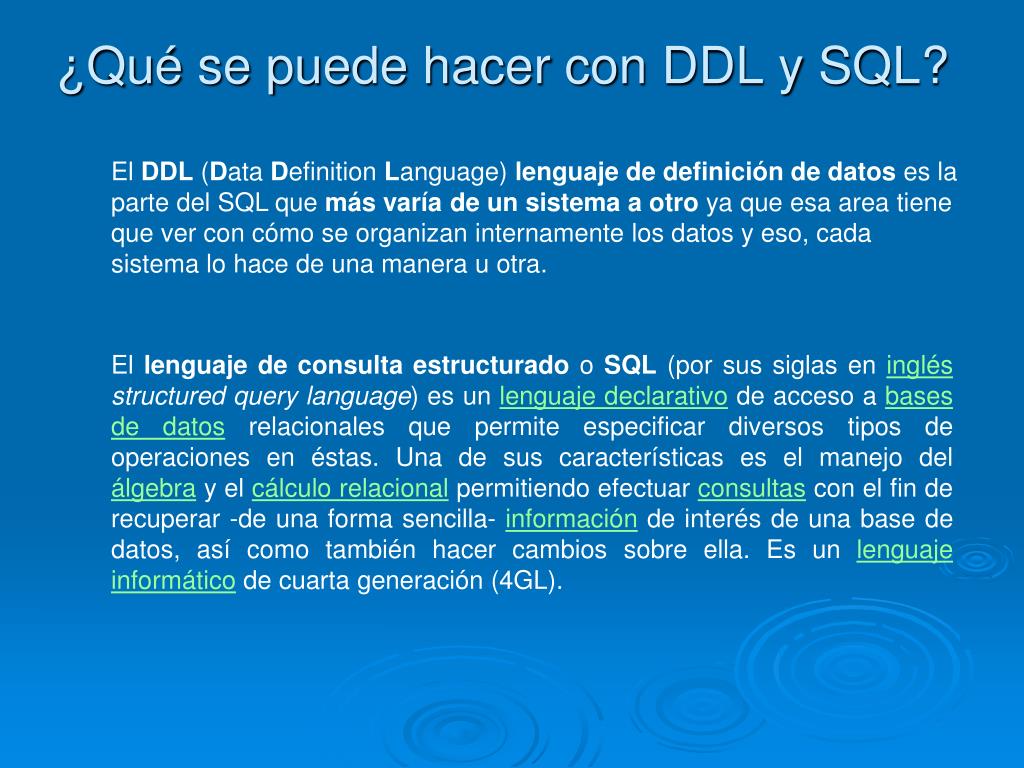 ¿Qué se puede hacer con DDL y SQL?

El DDL (Data Definition Language) lenguaje de definición de datos es la parte del SQL que más varía de un sistema a otro ya que esa area tiene que ver con cómo se organizan internamente los datos y eso, cada sistema lo hace de una manera u otra.

El lenguaje de consulta estructurado o SQL (por sus siglas en inglés structured query language) es un lenguaje declarativo de acceso a bases de datos relacionales que permite especificar diversos tipos de operaciones en éstas. Una de sus características es el manejo del álgebra y el cálculo relacional permitiendo efectuar consultas con el fin de recuperar -de una forma sencilla- información de interés de una base de datos, así como también hacer cambios sobre ella. Es un lenguaje informático de cuarta generación (4GL).